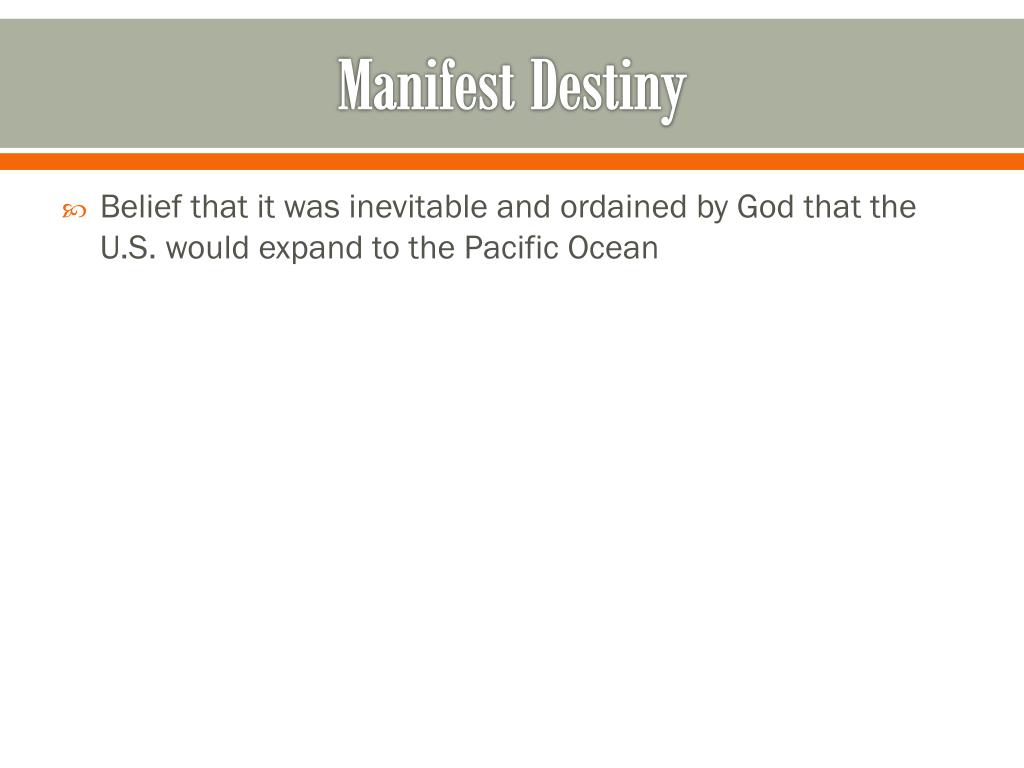 Manifest Destiny

Belief that it was inevitable and ordained by God that the U.S. would expand to the Pacific Ocean